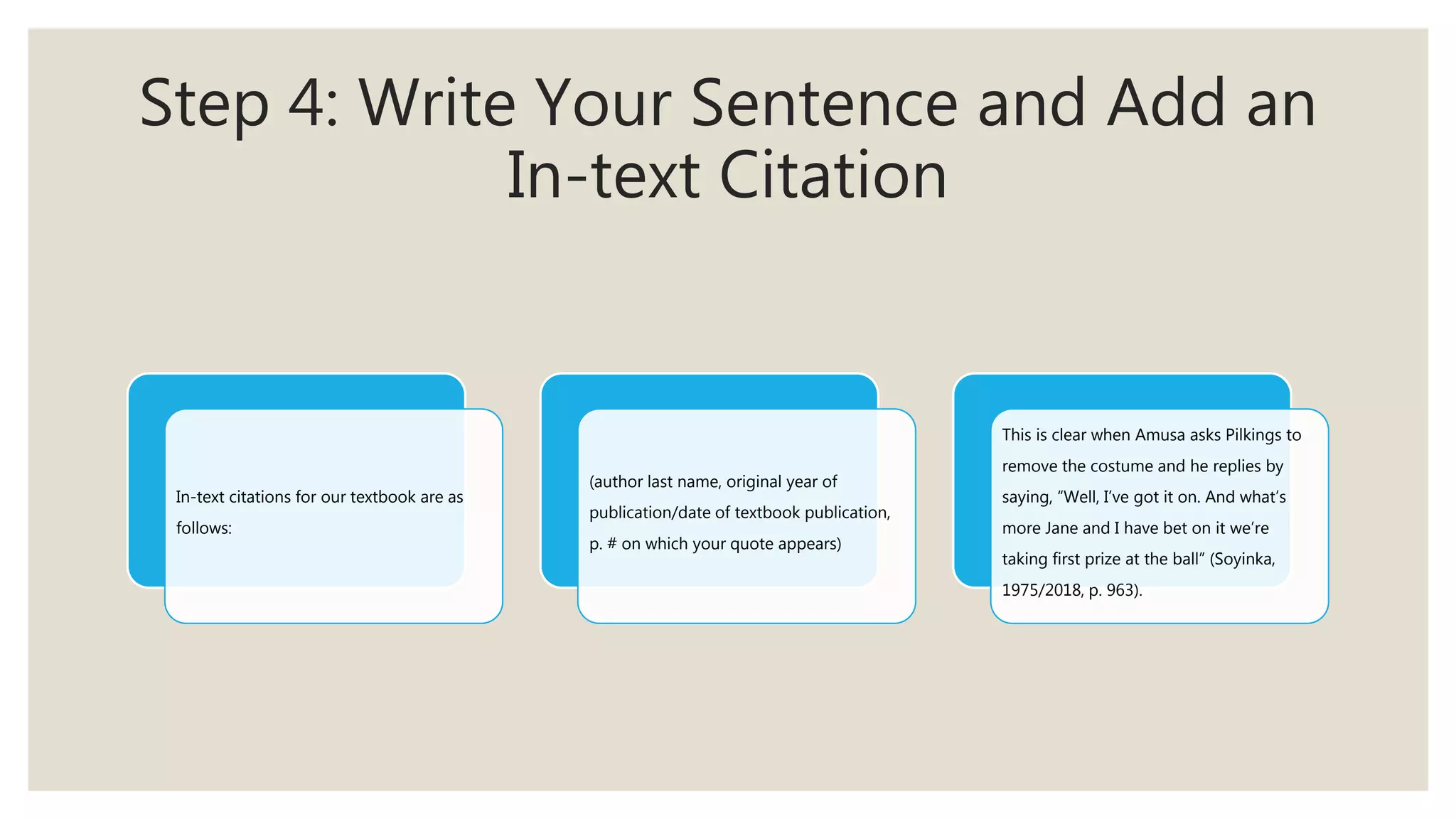 Step 4: Write Your Sentence and Add an In-text Citation

In-text citations for our textbook are as follows:

(author last name, original year of publication/date of textbook publication, p. # on which your quote appears)

This is clear when Amusa asks Pilkings to remove the costume and he replies by saying, “Well, I’ve got it on. And what’s more Jane and I have bet on it we’re taking first prize at the ball” (Soyinka, 1975/2018, p. 963).